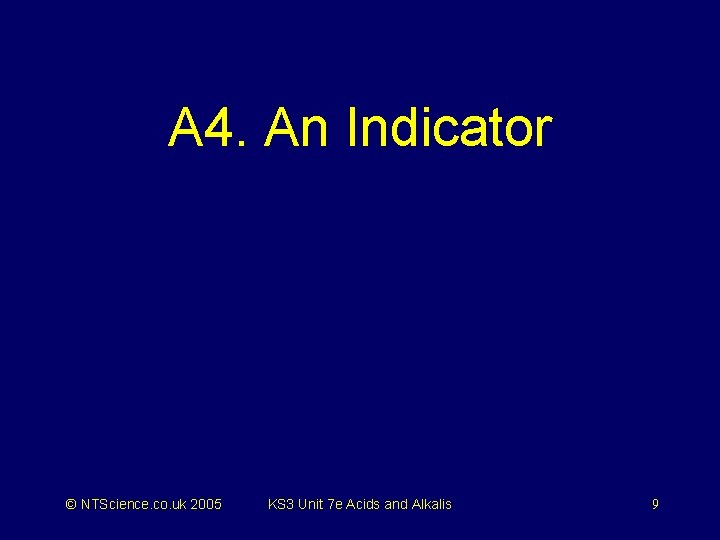 A4. An Indicator

© NTScience.co.uk 2005 KS3 Unit 7e Acids and Alkalis 9